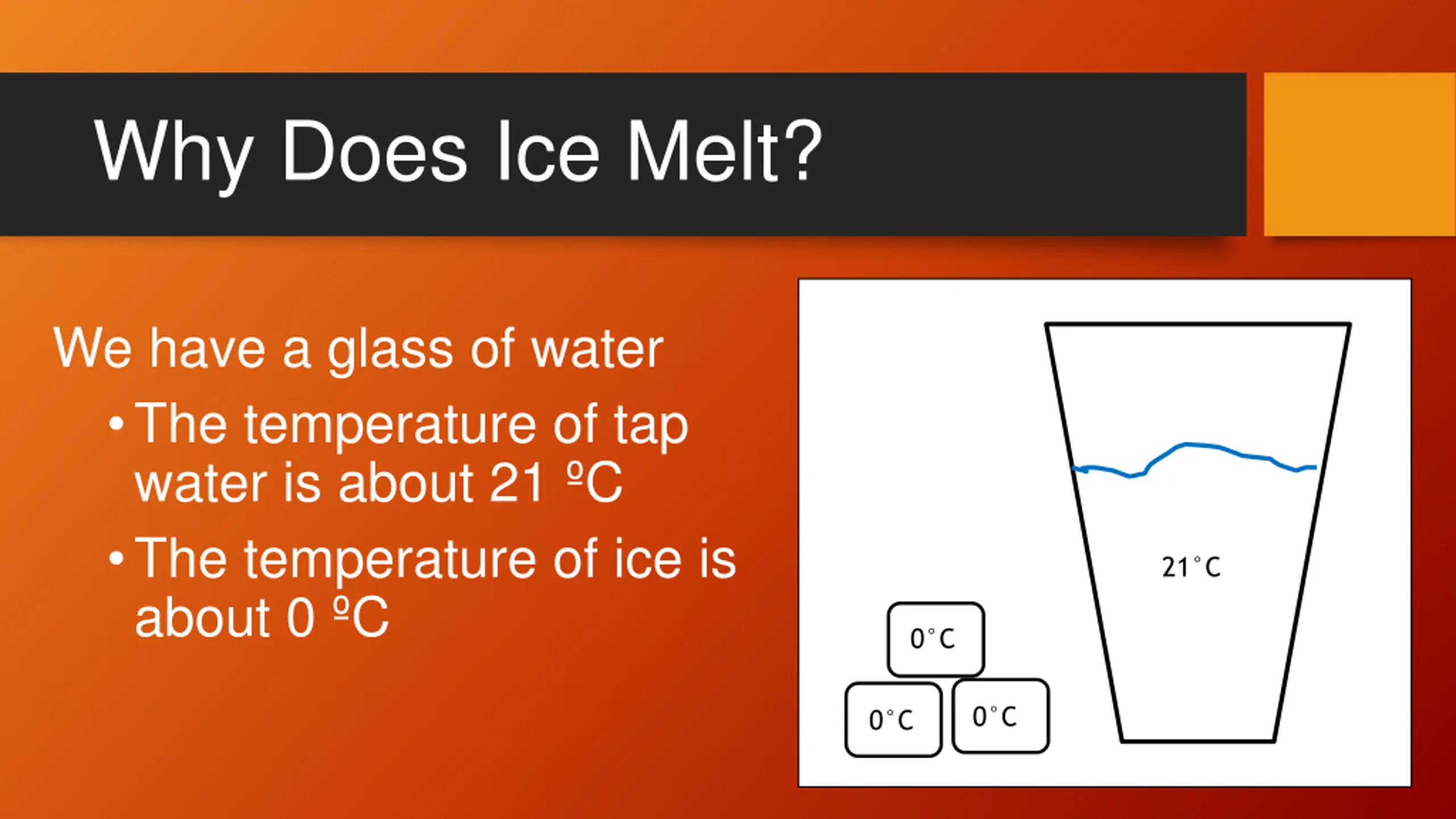 Why Does Ice Melt?

We have a glass of water

• The temperature of tap water is about 21 ºC

• The temperature of ice is about 0 ºC

21°C

0°C

0°C

0°C